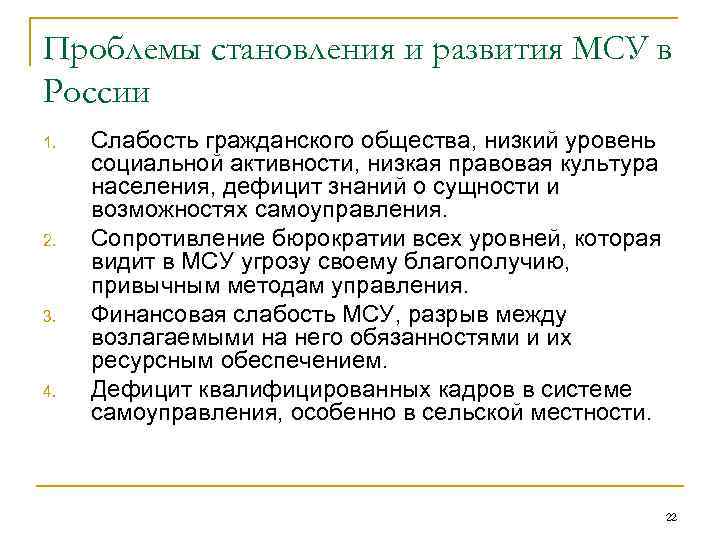 Проблемы становления и развития МСУ в России

1. Слабость гражданского общества, низкий уровень социальной активности, низкая правовая культура населения, дефицит знаний о сущности и возможностях самоуправления.
2. Сопротивление бюрократии всех уровней, которая видит в МСУ угрозу своему благополучию, привычным методам управления.
3. Финансовая слабость МСУ, разрыв между возлагаемыми на него обязанностями и их ресурсным обеспечением.
4. Дефицит квалифицированных кадров в системе самоуправления, особенно в сельской местности.

22